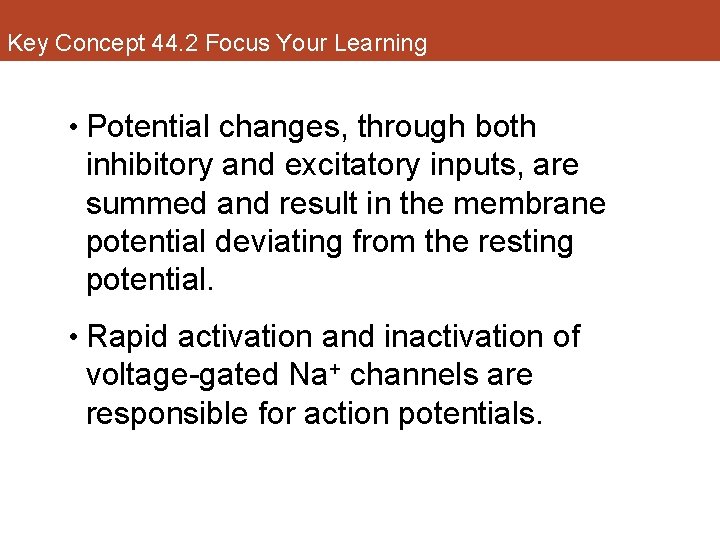 Key Concept 44.2 Focus Your Learning

• Potential changes, through both inhibitory and excitatory inputs, are summed and result in the membrane potential deviating from the resting potential.

• Rapid activation and inactivation of voltage-gated $Na^+$ channels are responsible for action potentials.